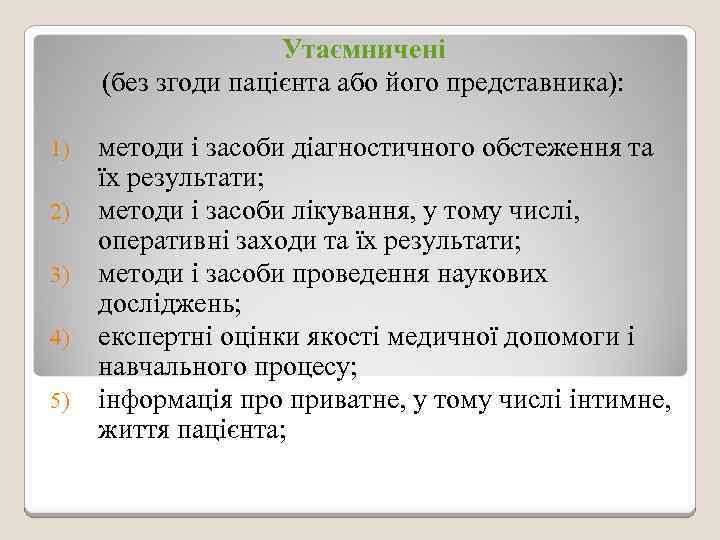 Утаємничені
(без згоди пацієнта або його представника):

1) методи і засоби діагностичного обстеження та їх результати;
2) методи і засоби лікування, у тому числі, оперативні заходи та їх результати;
3) методи і засоби проведення наукових досліджень;
4) експертні оцінки якості медичної допомоги і навчального процесу;
5) інформація про приватне, у тому числі інтимне, життя пацієнта;